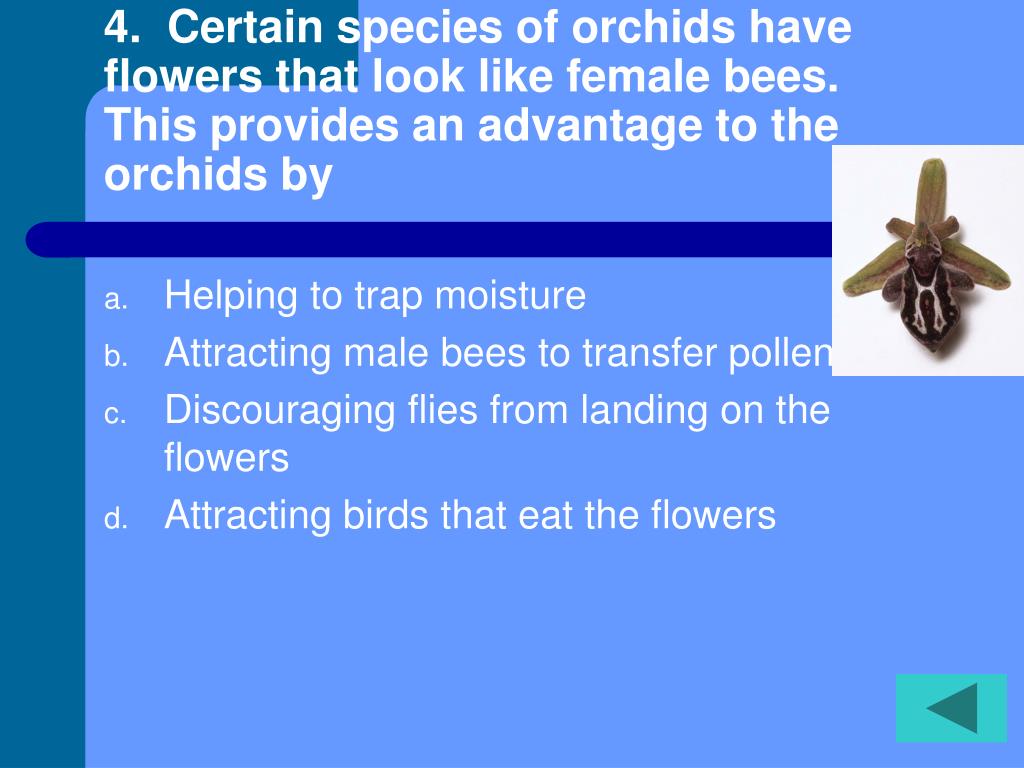 4. Certain species of orchids have flowers that look like female bees. This provides an advantage to the orchids by

a. Helping to trap moisture
b. Attracting male bees to transfer pollen
c. Discouraging flies from landing on the flowers
d. Attracting birds that eat the flowers